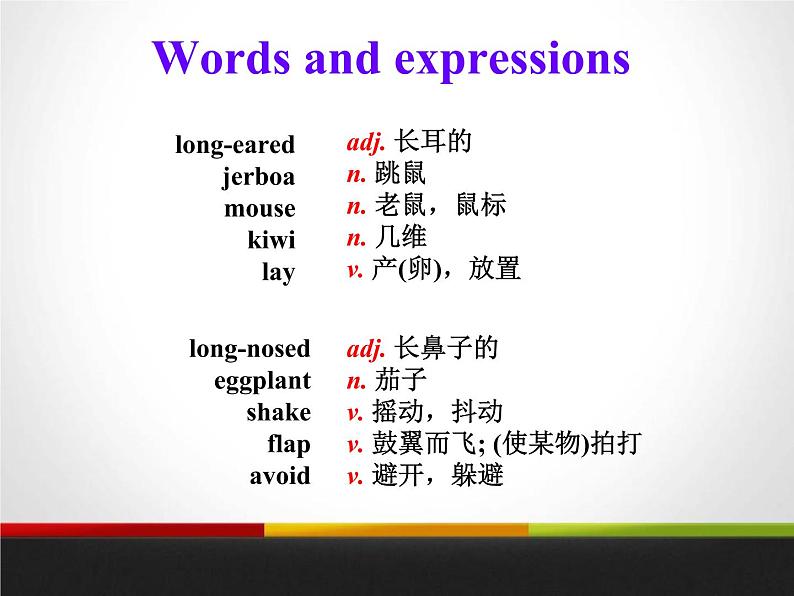 Words and expressions

long-eared adj. 长耳的
jerboa n. 跳鼠
mouse n. 老鼠，鼠标
kiwi n. 几维
lay v. 产(卵)，放置

long-nosed adj. 长鼻子的
eggplant n. 茄子
shake v. 摇动，抖动
flap v. 鼓翼而飞; (使某物)拍打
avoid v. 避开，躲避